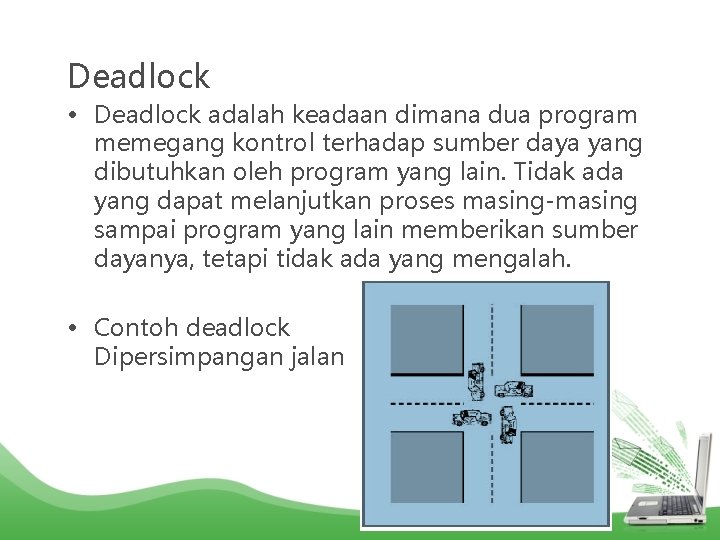 Deadlock

• Deadlock adalah keadaan dimana dua program memegang kontrol terhadap sumber daya yang dibutuhkan oleh program yang lain. Tidak ada yang dapat melanjutkan proses masing-masing sampai program yang lain memberikan sumber dayanya, tetapi tidak ada yang mengalah.

• Contoh deadlock Dipersimpangan jalan